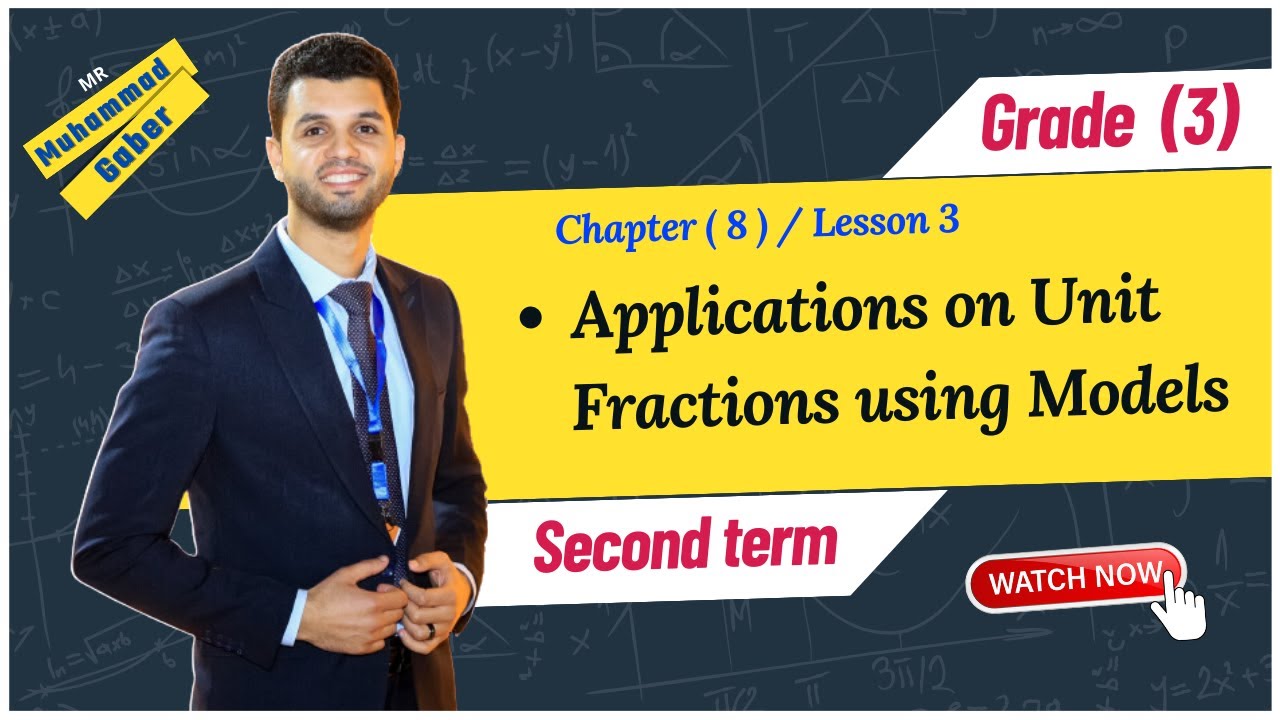 MR
Muhammad
Gaber

Grade (3)

Chapter ( 8 ) / Lesson 3

• Applications on Unit Fractions using Models

Second term

WATCH NOW